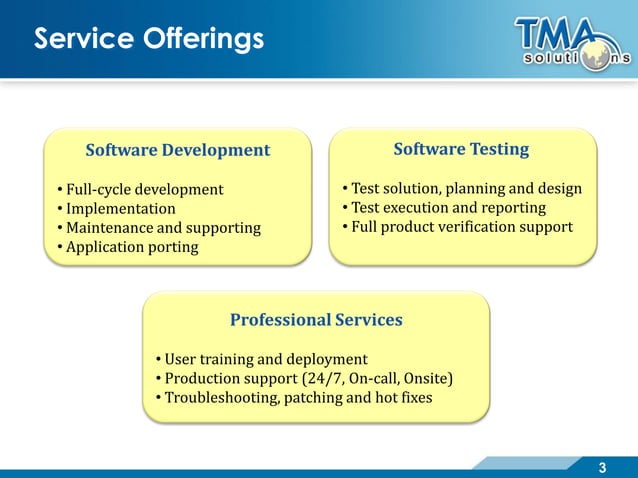 Service Offerings

TMA solutions

Software Development

• Full-cycle development
• Implementation
• Maintenance and supporting
• Application porting

Software Testing

• Test solution, planning and design
• Test execution and reporting
• Full product verification support

Professional Services

• User training and deployment
• Production support (24/7, On-call, Onsite)
• Troubleshooting, patching and hot fixes

3